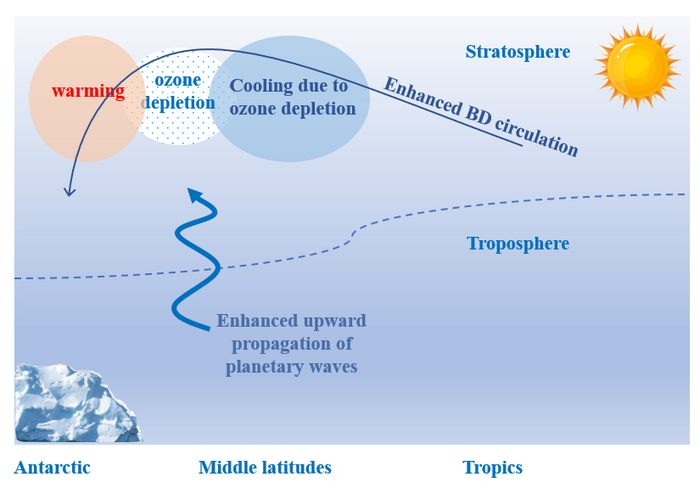 Stratosphere

warming

ozone depletion

Cooling due to ozone depletion

Enhanced BD circulation

Troposphere

Enhanced upward propagation of planetary waves

Antarctic

Middle latitudes

Tropics